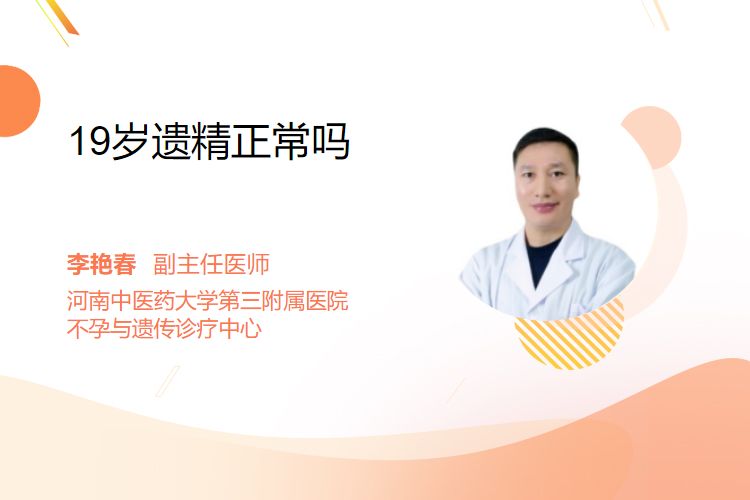 19岁遗精正常吗

李艳春 副主任医师
河南中医药大学第三附属医院
不孕与遗传诊疗中心